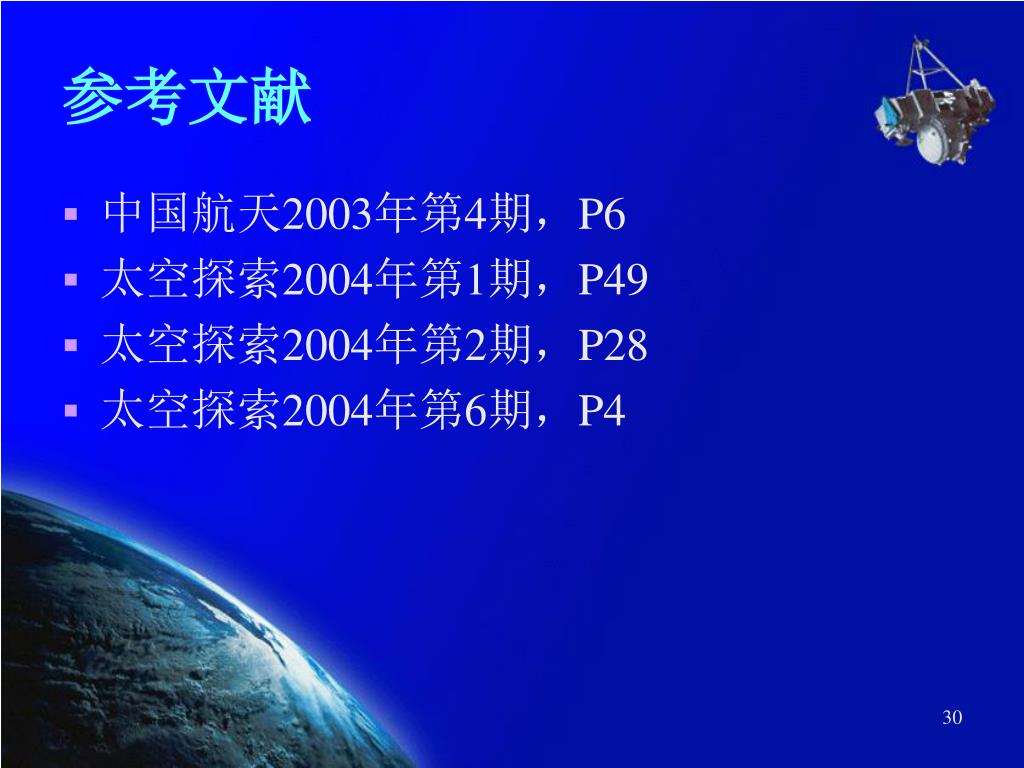 参考文献

- 中国航天2003年第4期，P6
- 太空探索2004年第1期，P49
- 太空探索2004年第2期，P28
- 太空探索2004年第6期，P4

30